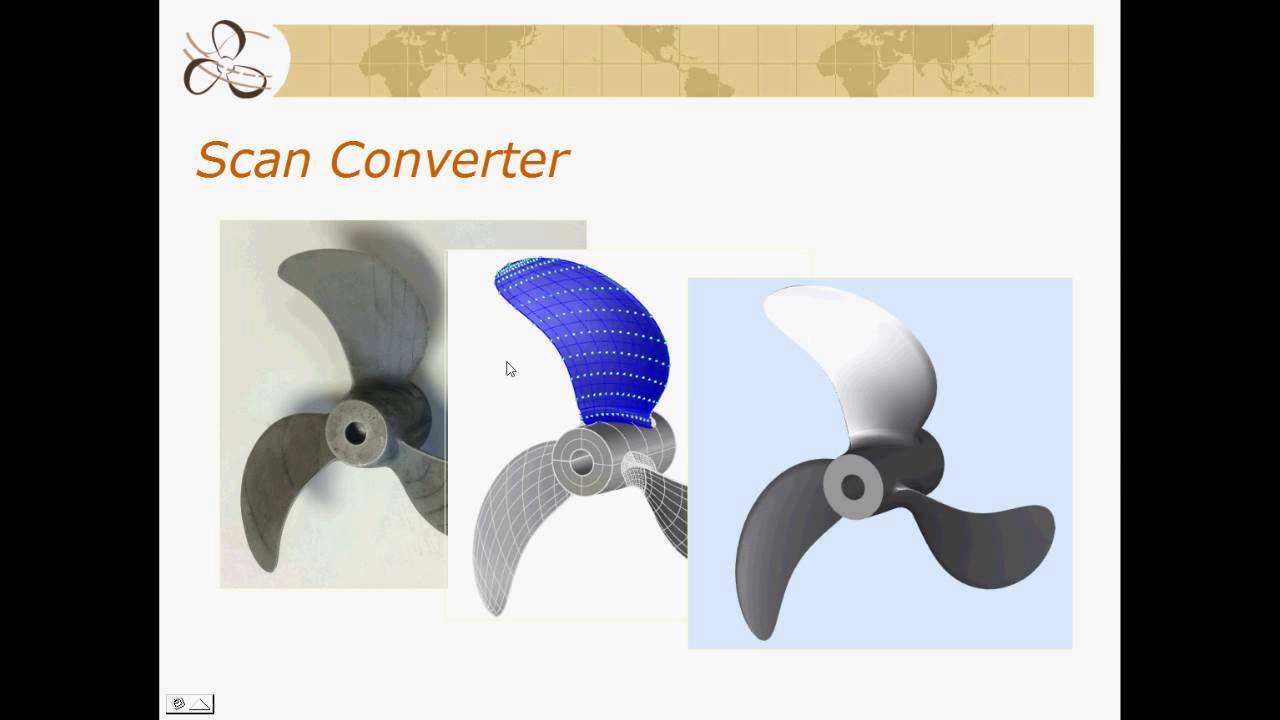 Scan Converter